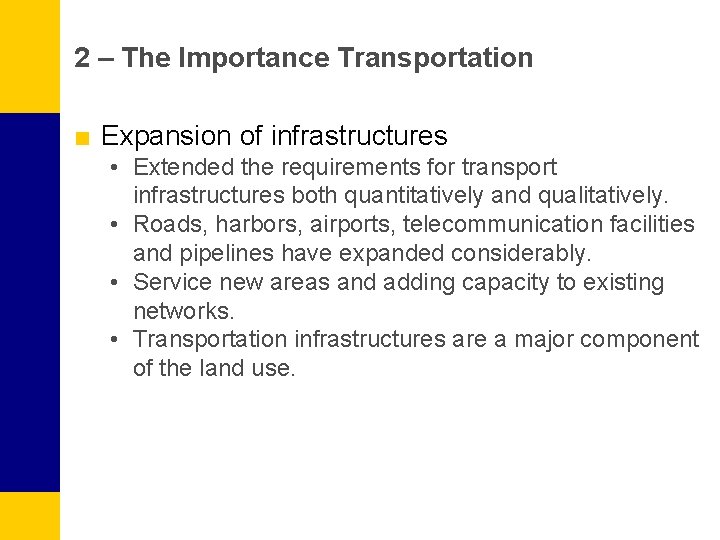 2 – The Importance Transportation

■ Expansion of infrastructures
• Extended the requirements for transport infrastructures both quantitatively and qualitatively.
• Roads, harbors, airports, telecommunication facilities and pipelines have expanded considerably.
• Service new areas and adding capacity to existing networks.
• Transportation infrastructures are a major component of the land use.